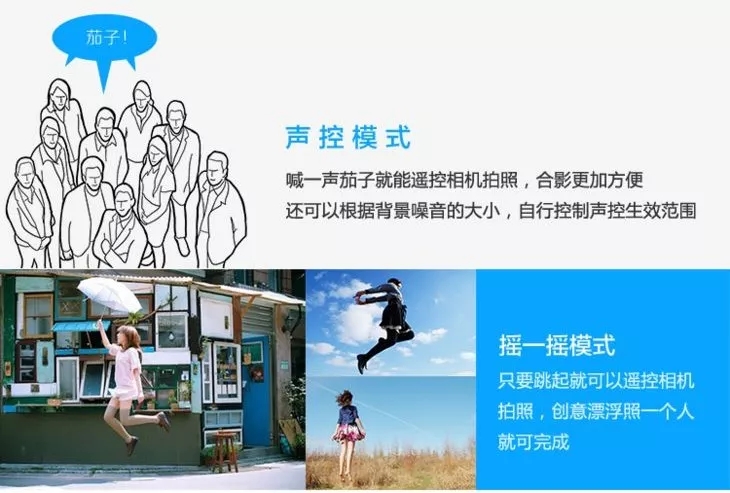 茄子!

声控模式

喊一声茄子就能遥控相机拍照，合影更加方便
还可以根据背景噪音的大小，自行控制声控生效范围

摇一摇模式
只要跳起就可以遥控相机拍照，创意漂浮照一个人就可完成